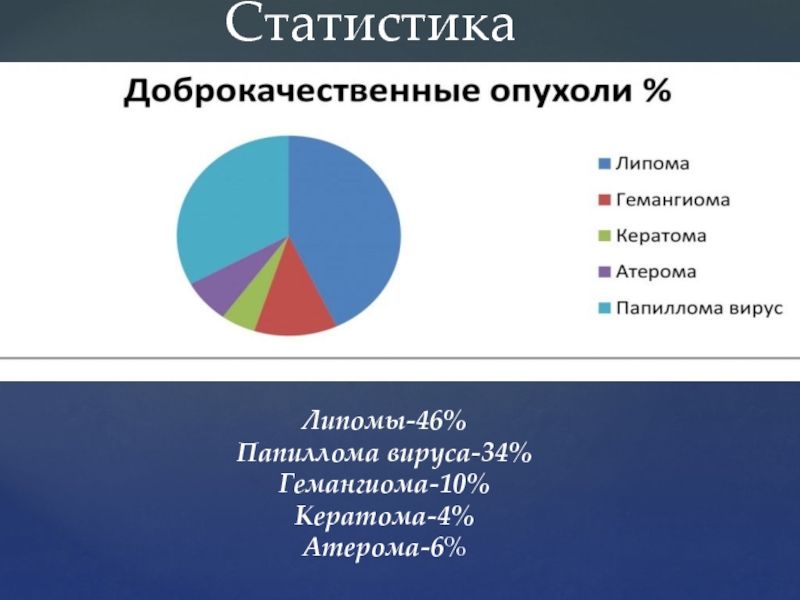 Статистика

Доброкачественные опухоли %

Липома
Гемангиома
Кератома
Атерома
Папиллома вирус

Липомы-46%
Папиллома вируса-34%
Гемангиома-10%
Кератома-4%
Атерома-6%